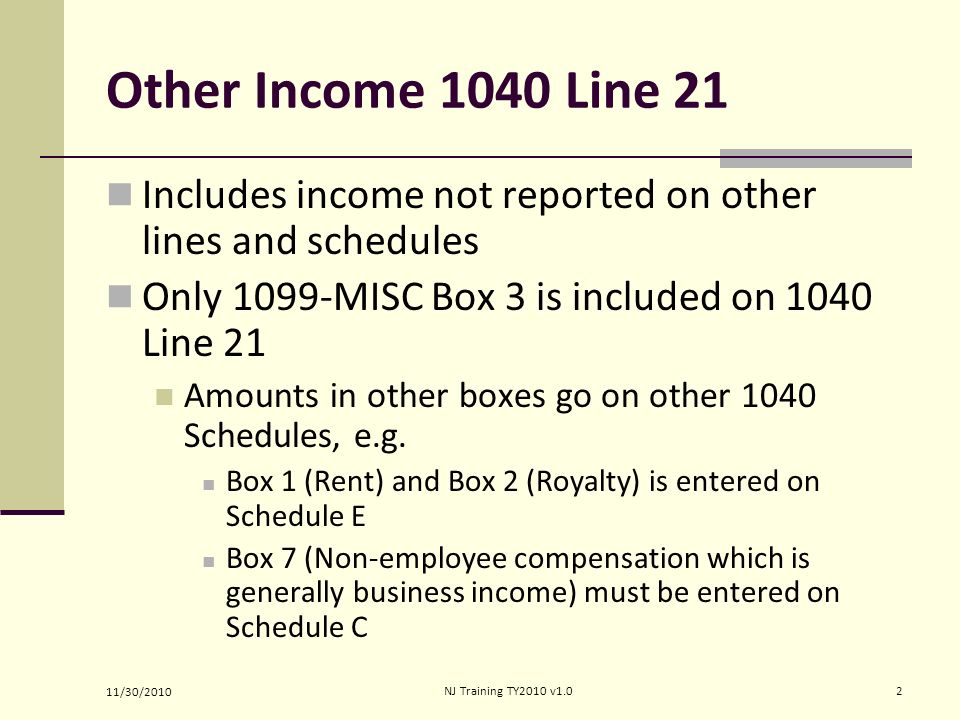 Other Income 1040 Line 21

Includes income not reported on other lines and schedules

Only 1099-MISC Box 3 is included on 1040 Line 21

Amounts in other boxes go on other 1040 Schedules, e.g.

Box 1 (Rent) and Box 2 (Royalty) is entered on Schedule E

Box 7 (Non-employee compensation which is generally business income) must be entered on Schedule C

11/30/2010

NJ Training TY2010 v1.0

2